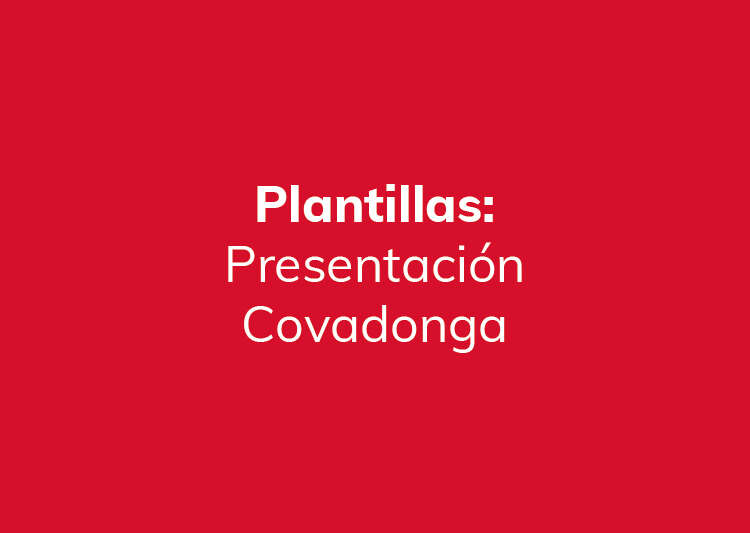 Plantillas:
Presentación
Covadonga